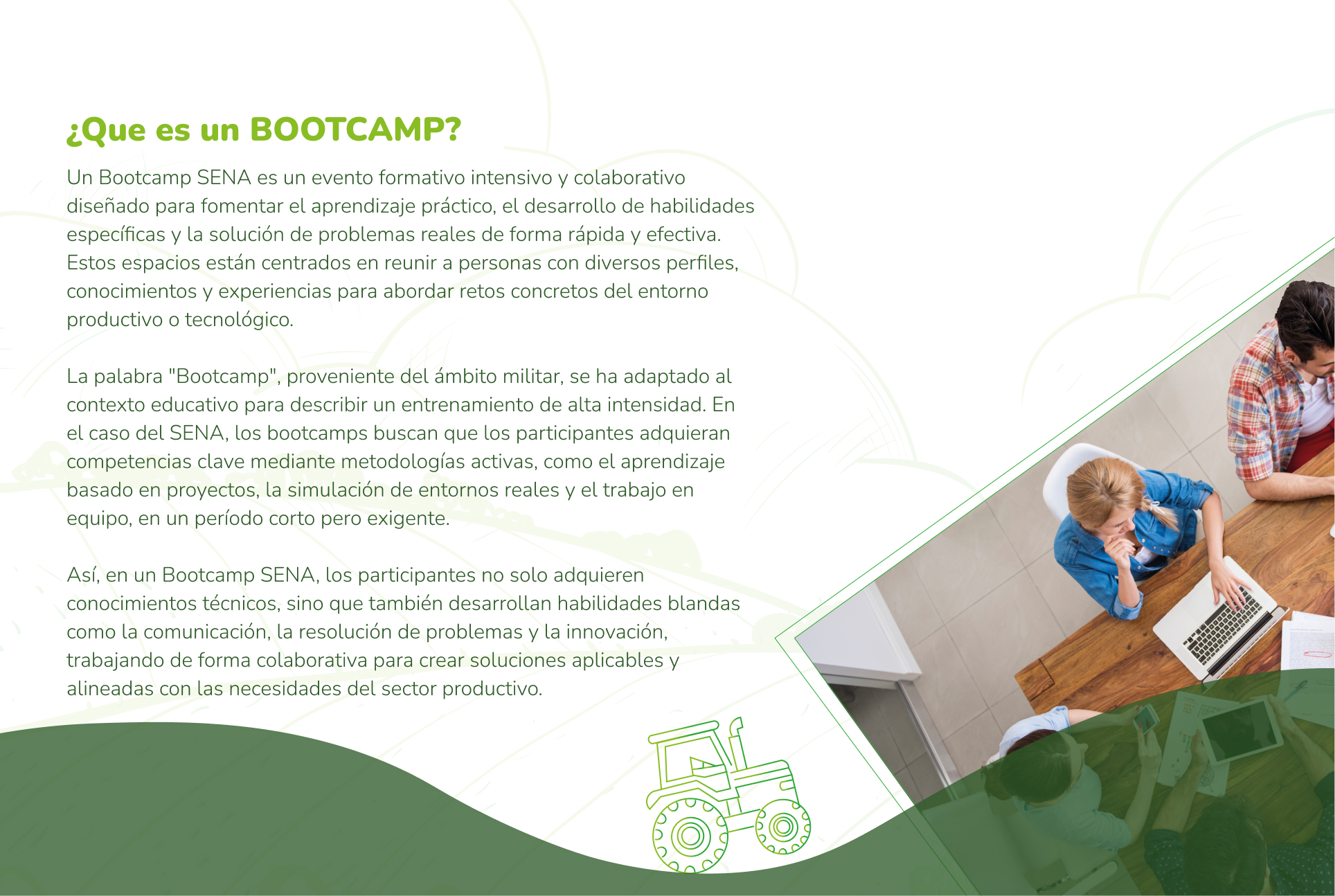 ¿Que es un BOOTCAMP?

Un Bootcamp SENA es un evento formativo intensivo y colaborativo diseñado para fomentar el aprendizaje práctico, el desarrollo de habilidades específicas y la solución de problemas reales de forma rápida y efectiva. Estos espacios están centrados en reunir a personas con diversos perfiles, conocimientos y experiencias para abordar retos concretos del entorno productivo o tecnológico.

La palabra "Bootcamp", proveniente del ámbito militar, se ha adaptado al contexto educativo para describir un entrenamiento de alta intensidad. En el caso del SENA, los bootcamps buscan que los participantes adquieran competencias clave mediante metodologías activas, como el aprendizaje basado en proyectos, la simulación de entornos reales y el trabajo en equipo, en un período corto pero exigente.

Así, en un Bootcamp SENA, los participantes no solo adquieren conocimientos técnicos, sino que también desarrollan habilidades blandas como la comunicación, la resolución de problemas y la innovación, trabajando de forma colaborativa para crear soluciones aplicables y alineadas con las necesidades del sector productivo.